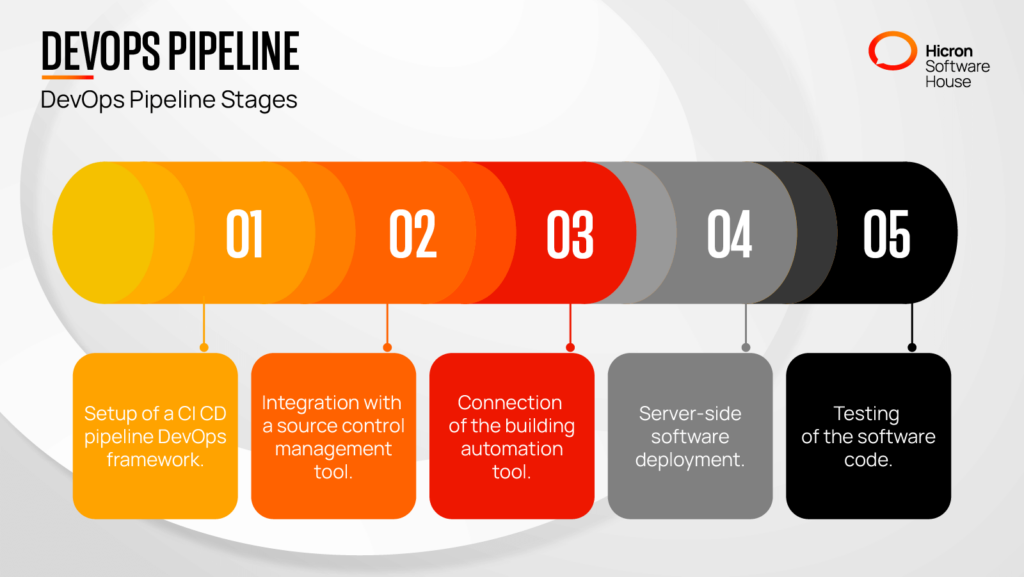 DEVOPS PIPELINE

DevOps Pipeline Stages

Hicron Software House

01

02

03

04

05

Setup of a CI CD pipeline DevOps framework.

Integration with a source control management tool.

Connection of the building automation tool.

Server-side software deployment.

Testing of the software code.